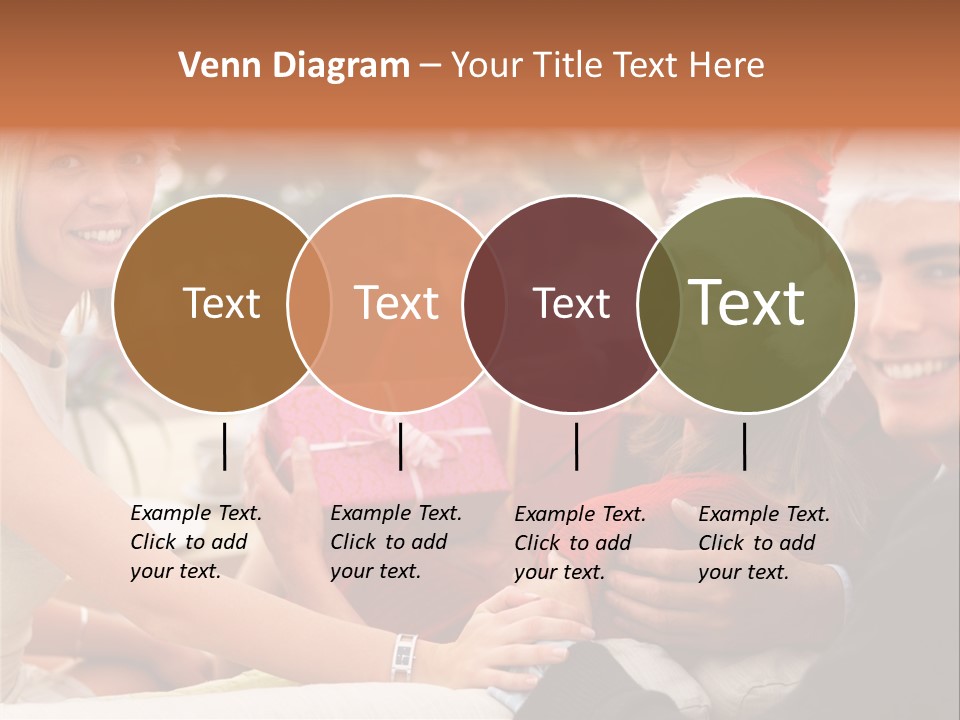 Venn Diagram – Your Title Text Here

Text

Text

Text

Text

Example Text. Click to add your text.

Example Text. Click to add your text.

Example Text. Click to add your text.

Example Text. Click to add your text.